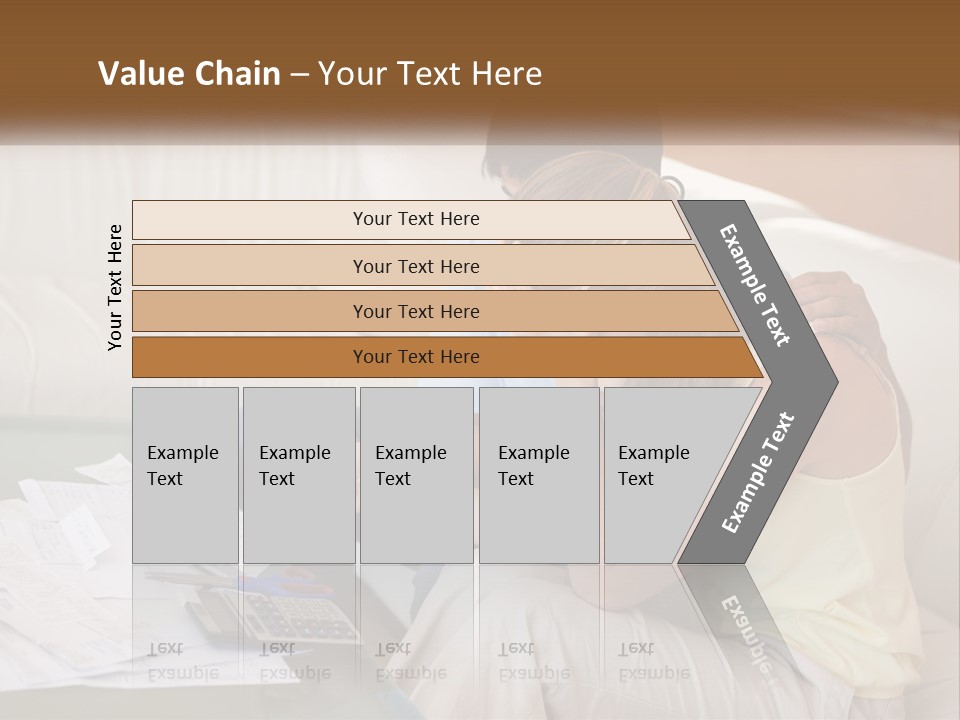 Value Chain – Your Text Here

Your Text Here

Your Text Here

Your Text Here

Your Text Here

Your Text Here

Example Text

Example Text

Example Text

Example Text

Example Text

Example Text

Example Text